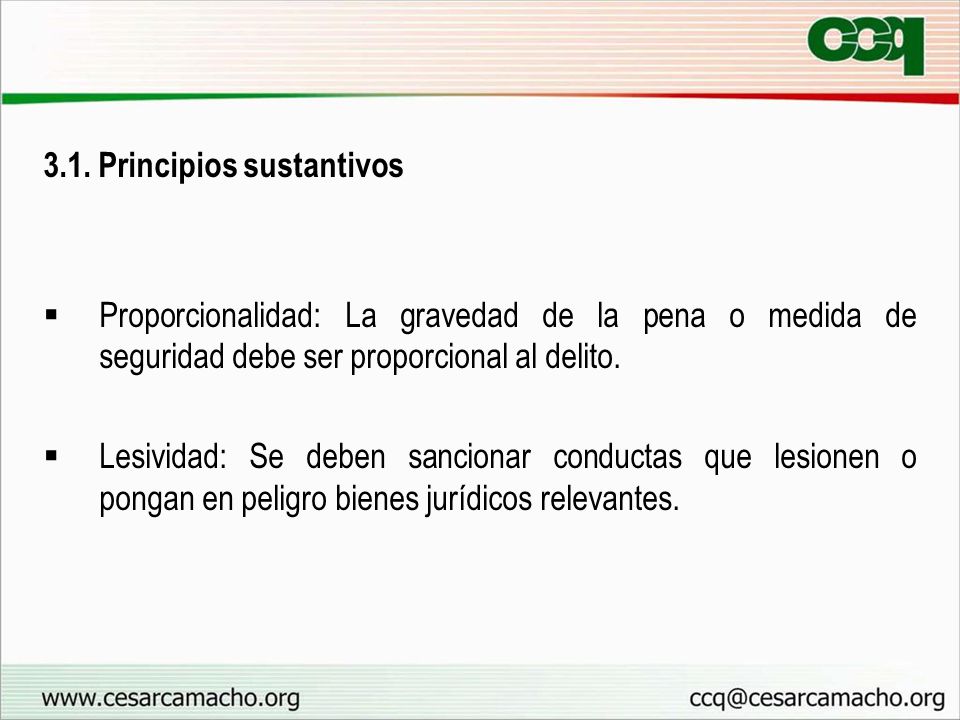 ccq

3.1. Principios sustantivos

▪ Proporcionalidad: La gravedad de la pena o medida de seguridad debe ser proporcional al delito.

▪ Lesividad: Se deben sancionar conductas que lesionen o pongan en peligro bienes jurídicos relevantes.

www.cesarcamacho.org

ccq@cesarcamacho.org